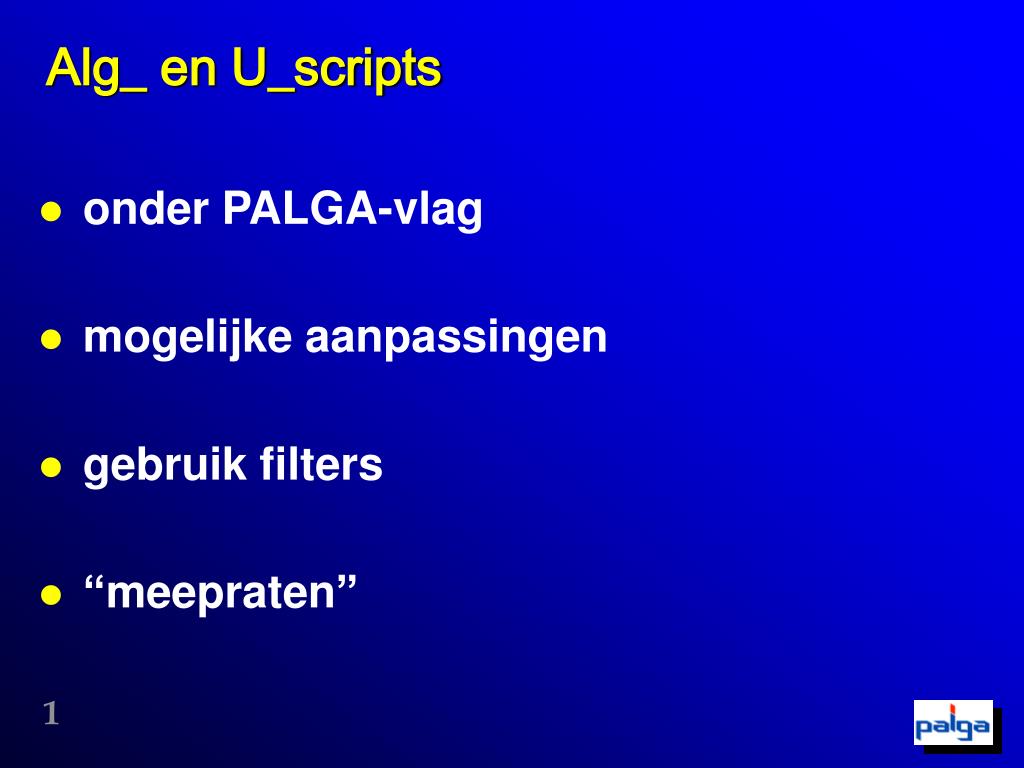 Alg_ en U_scripts

- onder PALGA-vlag
- mogelijke aanpassingen
- gebruik filters
- “meepraten”

1

palga